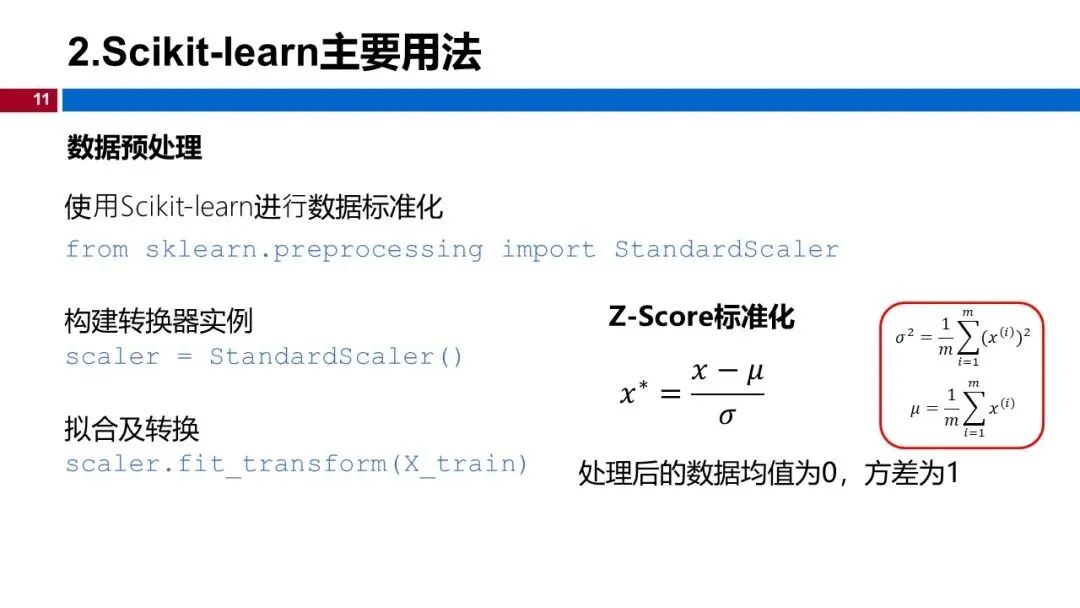 2.Scikit-learn主要用法

11

数据预处理

使用Scikit-learn进行数据标准化

from sklearn.preprocessing import StandardScaler

构建转换器实例
scaler = StandardScaler()

拟合及转换
scaler.fit_transform(X_train)

Z-Score标准化

$x^* = \frac{x - \mu}{\sigma}$

$\sigma^2 = \frac{1}{m}\sum_{i=1}^{m}(x^{(i)})^2$

$\mu = \frac{1}{m}\sum_{i=1}^{m}x^{(i)}$

处理后的数据均值为0，方差为1